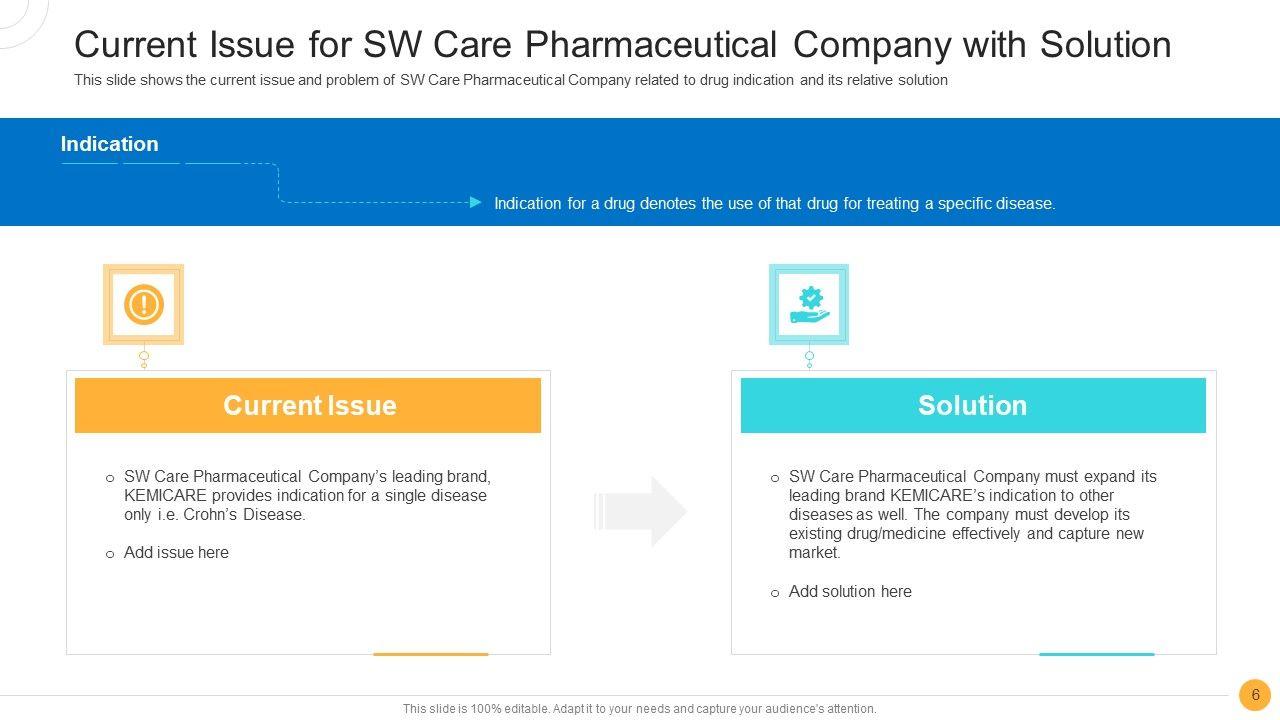 Current Issue for SW Care Pharmaceutical Company with Solution
This slide shows the current issue and problem of SW Care Pharmaceutical Company related to drug indication and its relative solution

Indication

Indication for a drug denotes the use of that drug for treating a specific disease.

Current Issue

o SW Care Pharmaceutical Company's leading brand, KEMICARE provides indication for a single disease only i.e. Crohn's Disease.

o Add issue here

Solution

o SW Care Pharmaceutical Company must expand its leading brand KEMICARE's indication to other diseases as well. The company must develop its existing drug/medicine effectively and capture new market.

o Add solution here

This slide is 100% editable. Adapt it to your needs and capture your audience's attention.

6